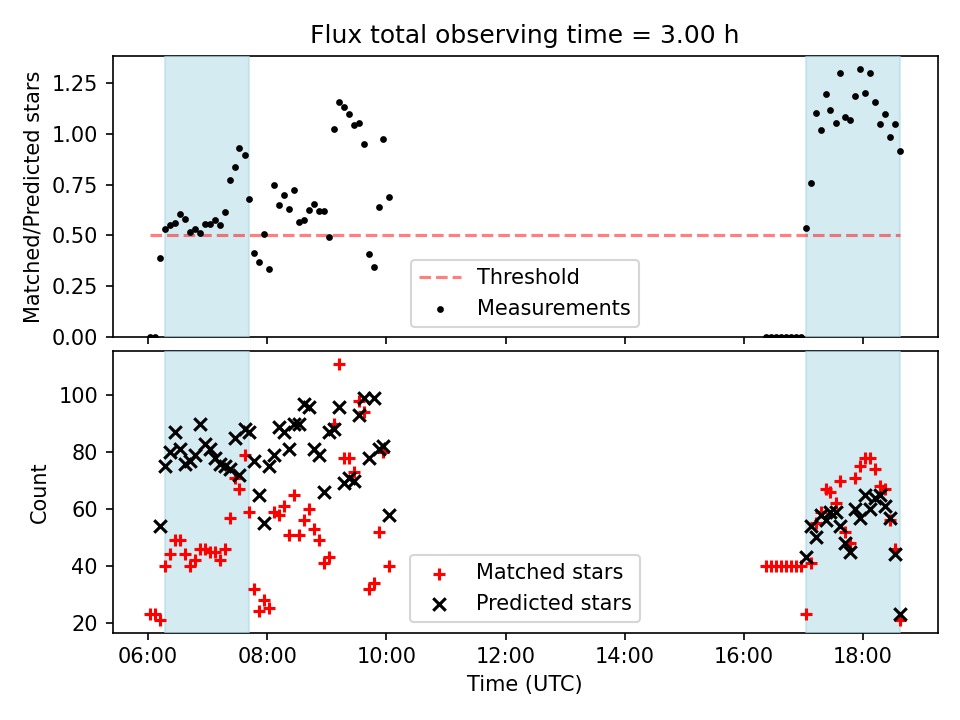 Flux total observing time = 3.00 h

Matched/Predicted stars

1.25
1.00
0.75
0.50
0.25
0.00

Threshold
Measurements

Count

100
80
60
40
20

Matched stars
Predicted stars

06:00 08:00 10:00 12:00 14:00 16:00 18:00

Time (UTC)